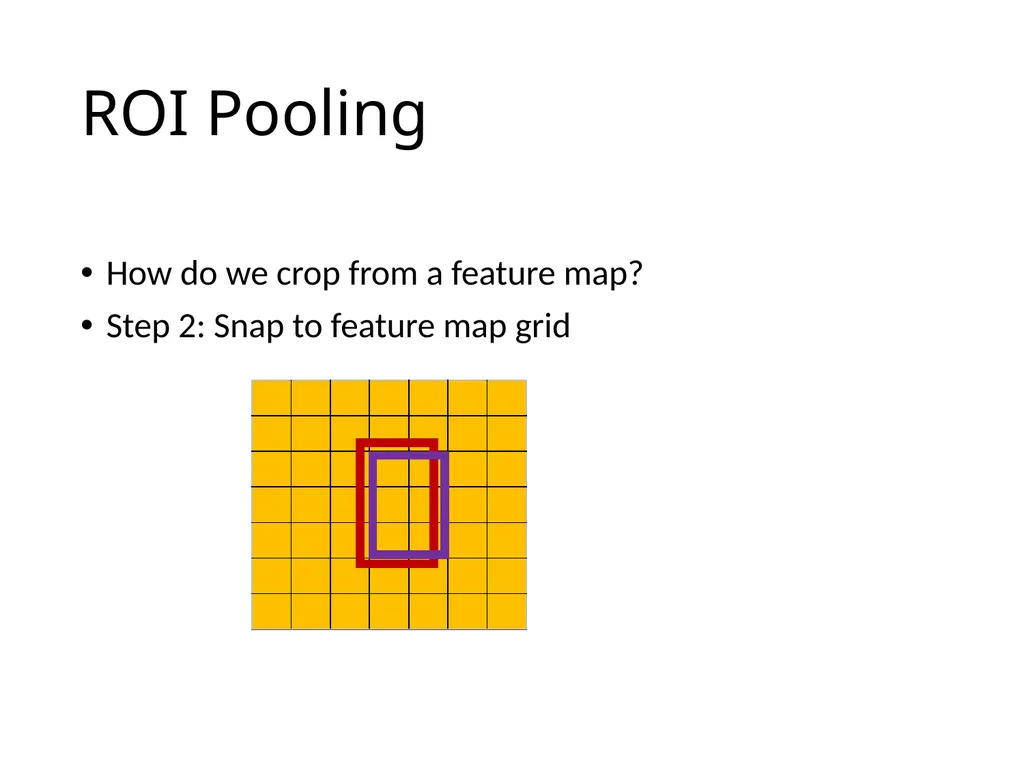 ROI Pooling

• How do we crop from a feature map?
• Step 2: Snap to feature map grid